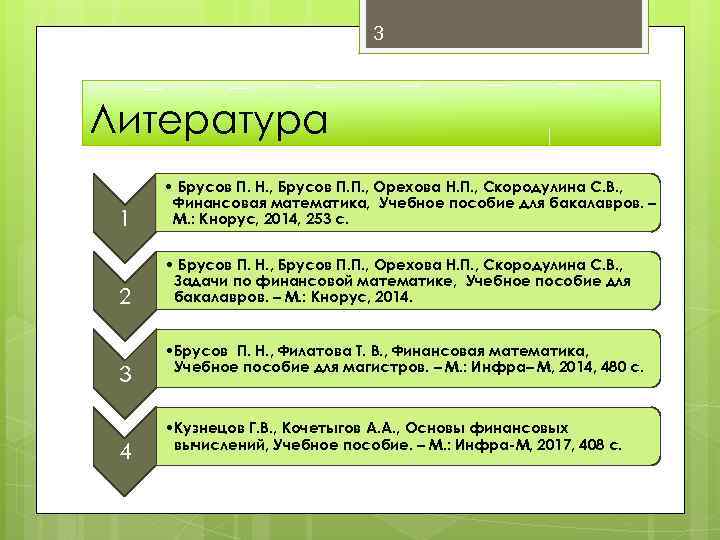 3

Литература

1

• Брусов П. Н., Брусов П.П., Орехова Н.П., Скородулина С.В., Финансовая математика, Учебное пособие для бакалавров. – М.: Кнорус, 2014, 253 с.

2

• Брусов П. Н., Брусов П.П., Орехова Н.П., Скородулина С.В., Задачи по финансовой математике, Учебное пособие для бакалавров. – М.: Кнорус, 2014.

3

•Брусов П. Н., Филатова Т. В., Финансовая математика, Учебное пособие для магистров. – М.: Инфра–М, 2014, 480 с.

4

•Кузнецов Г.В., Кочетыгов А.А., Основы финансовых вычислений, Учебное пособие. – М.: Инфра-М, 2017, 408 с.